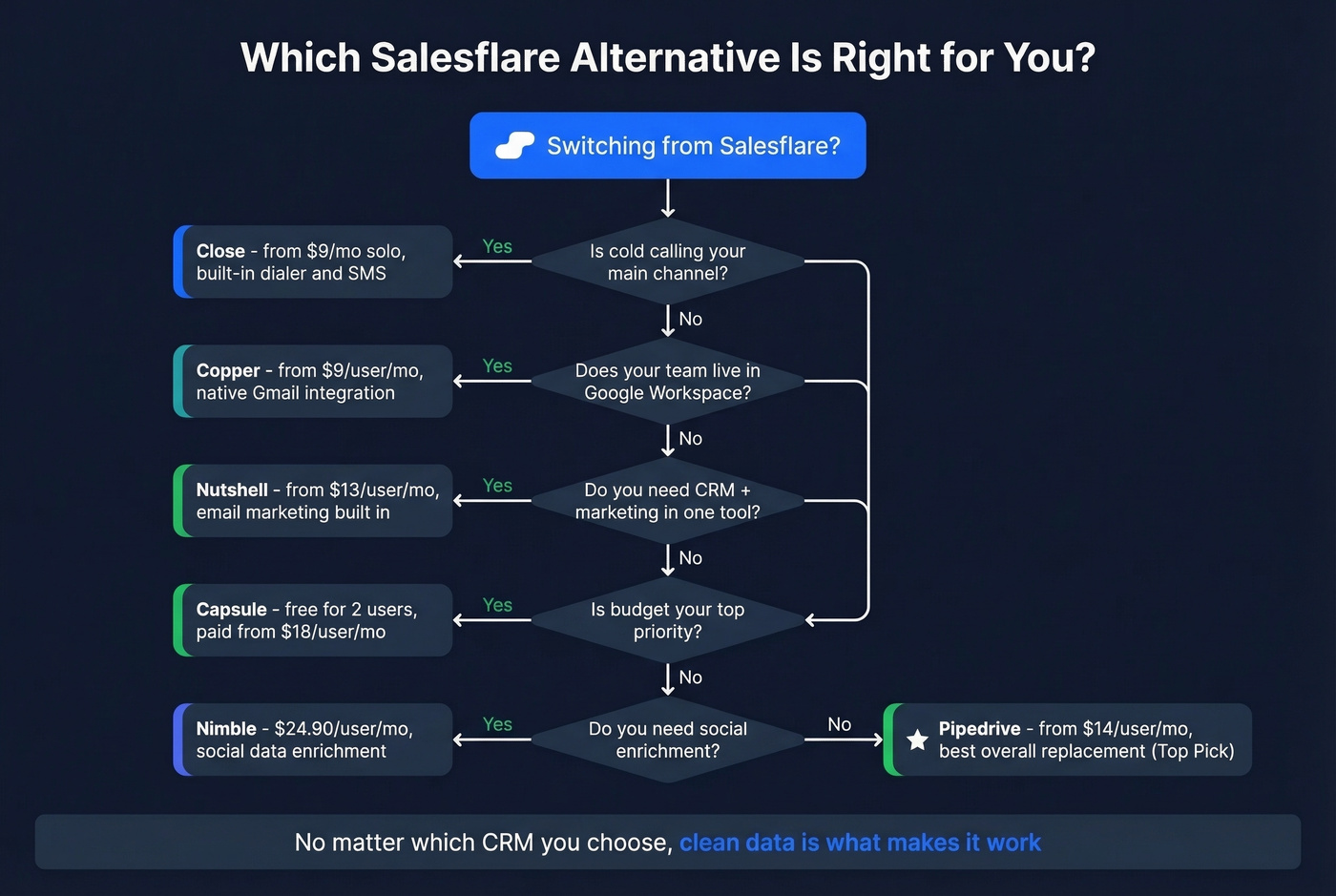 Which Salesflare Alternative Is Right for You?

Switching from Salesflare?

Is cold calling your main channel?

Yes

Close - from $9/mo solo, built-in dialer and SMS

No

Does your team live in Google Workspace?

Yes

Copper - from $9/user/mo, native Gmail integration

No

Do you need CRM + marketing in one tool?

Yes

Nutshell - from $13/user/mo, email marketing built in

No

Is budget your top priority?

Yes

Capsule - free for 2 users, paid from $18/user/mo

No

Do you need social enrichment?

Yes

Nimble - $24.90/user/mo, social data enrichment

No

Pipedrive - from $14/user/mo, best overall replacement (Top Pick)

No matter which CRM you choose, clean data is what makes it work